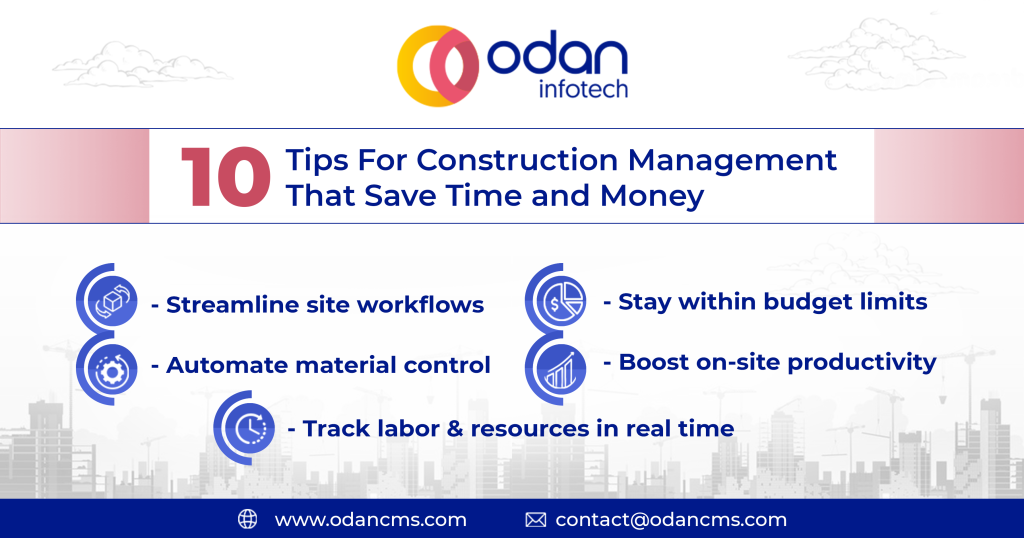 odan
infotech

10 Tips For Construction Management That Save Time and Money

- Streamline site workflows

- Automate material control

- Stay within budget limits

- Boost on-site productivity

- Track labor & resources in real time

www.odancms.com contact@odancms.com